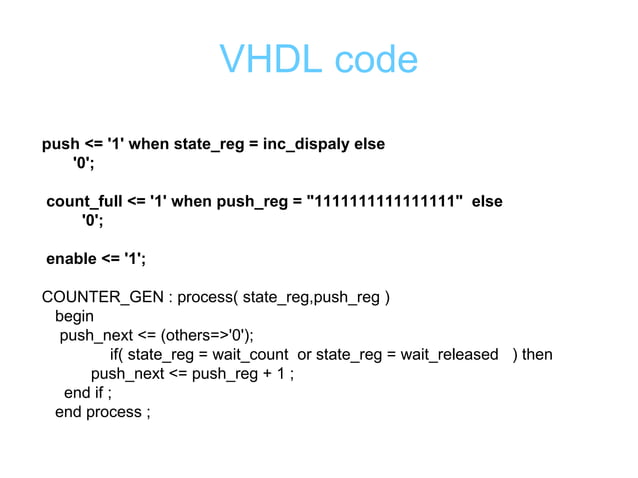 VHDL code

push <= '1' when state_reg = inc_dispaly else
'0';

count_full <= '1' when push_reg = "1111111111111111" else
'0';

enable <= '1';

COUNTER_GEN : process( state_reg,push_reg )
begin
push_next <= (others=>'0');
if( state_reg = wait_count or state_reg = wait_released ) then
push_next <= push_reg + 1 ;
end if ;
end process ;